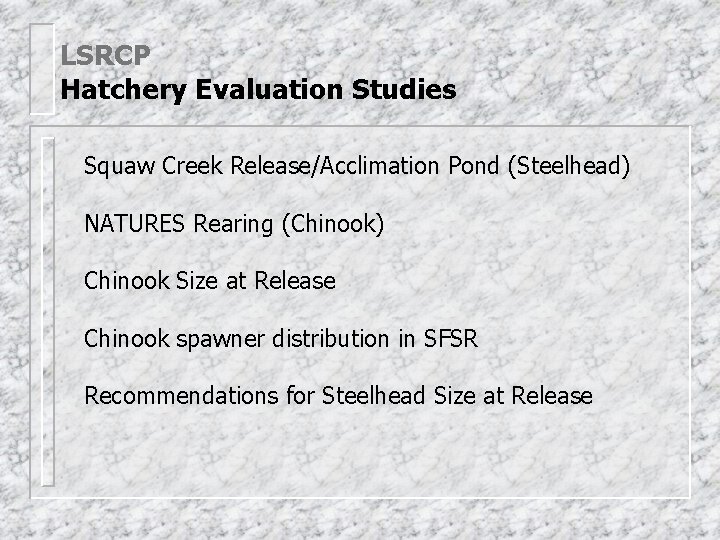 LSRCP
Hatchery Evaluation Studies

Squaw Creek Release/Acclimation Pond (Steelhead)

NATURES Rearing (Chinook)

Chinook Size at Release

Chinook spawner distribution in SFSR

Recommendations for Steelhead Size at Release